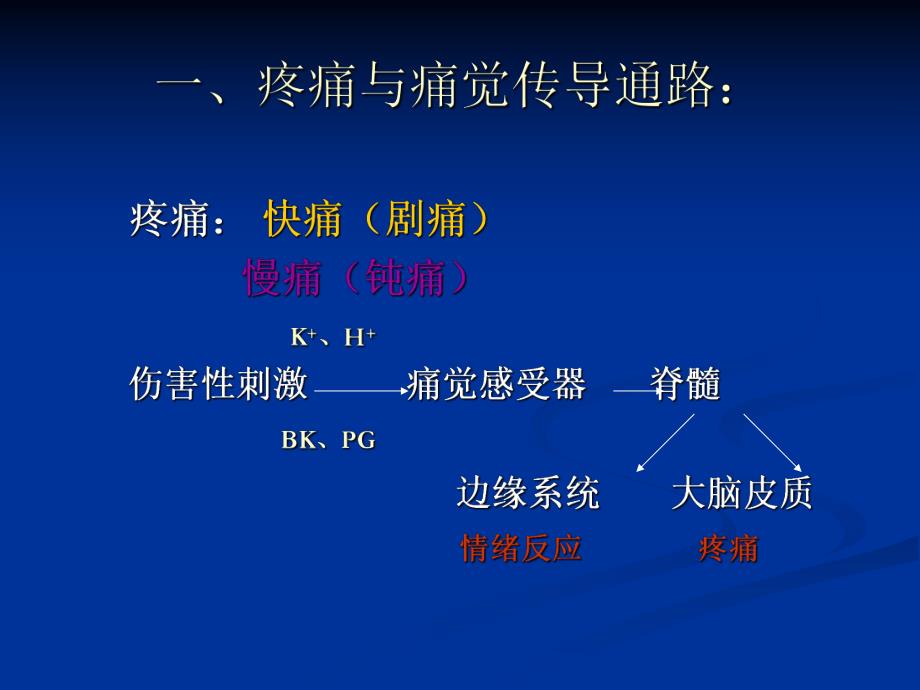 一、疼痛与痛觉传导通路：

疼痛： 快痛（剧痛）
慢痛（钝痛）

$K^+$、$H^+$

伤害性刺激 痛觉感受器 脊髓

BK、PG

边缘系统 大脑皮质

情绪反应 疼痛